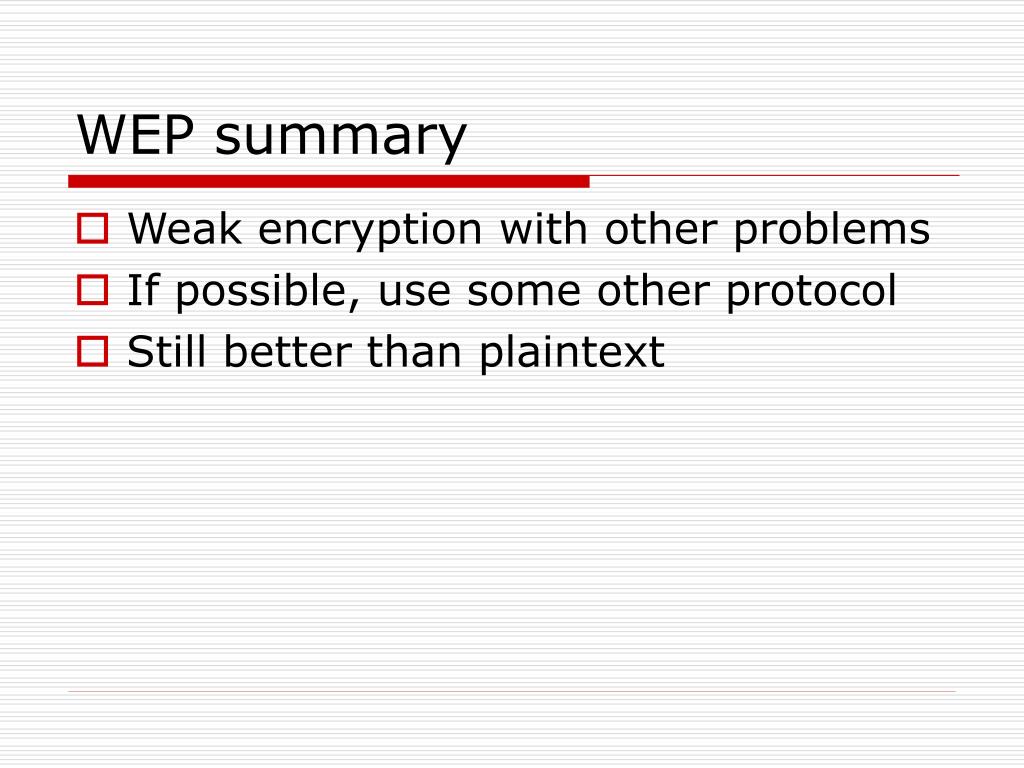 WEP summary

Weak encryption with other problems

If possible, use some other protocol

Still better than plaintext